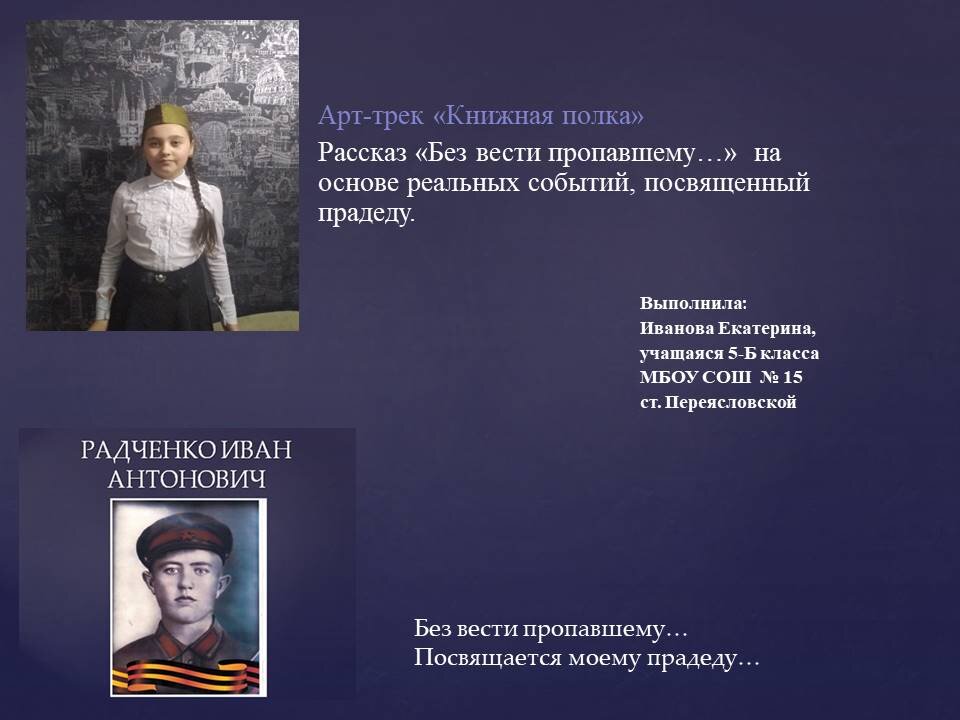 Арт-трек «Книжная полка»

Рассказ «Без вести пропавшему…» на основе реальных событий, посвященный прадеду.

Выполнила:
Иванова Екатерина,
учащаяся 5-Б класса
МБОУ СОШ № 15
ст. Переясловской

РАДЧЕНКО ИВАН АНТОНОВИЧ

Без вести пропавшему…
Посвящается моему прадеду…